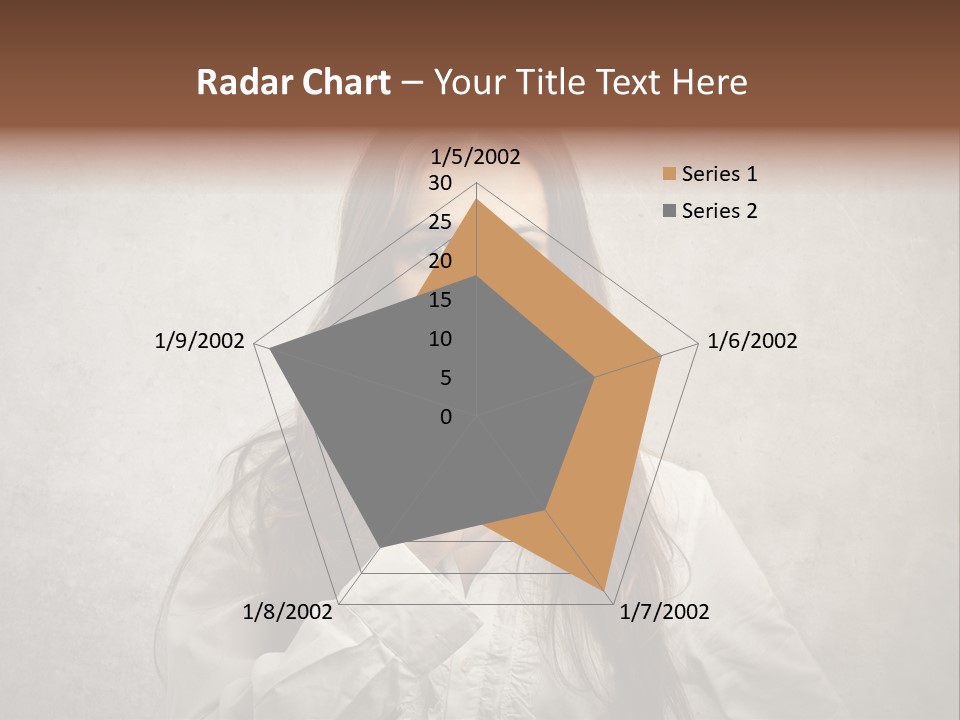 Radar Chart – Your Title Text Here

1/5/2002
30
25
20
15
10
5
0

Series 1
Series 2

1/6/2002
1/7/2002
1/8/2002
1/9/2002